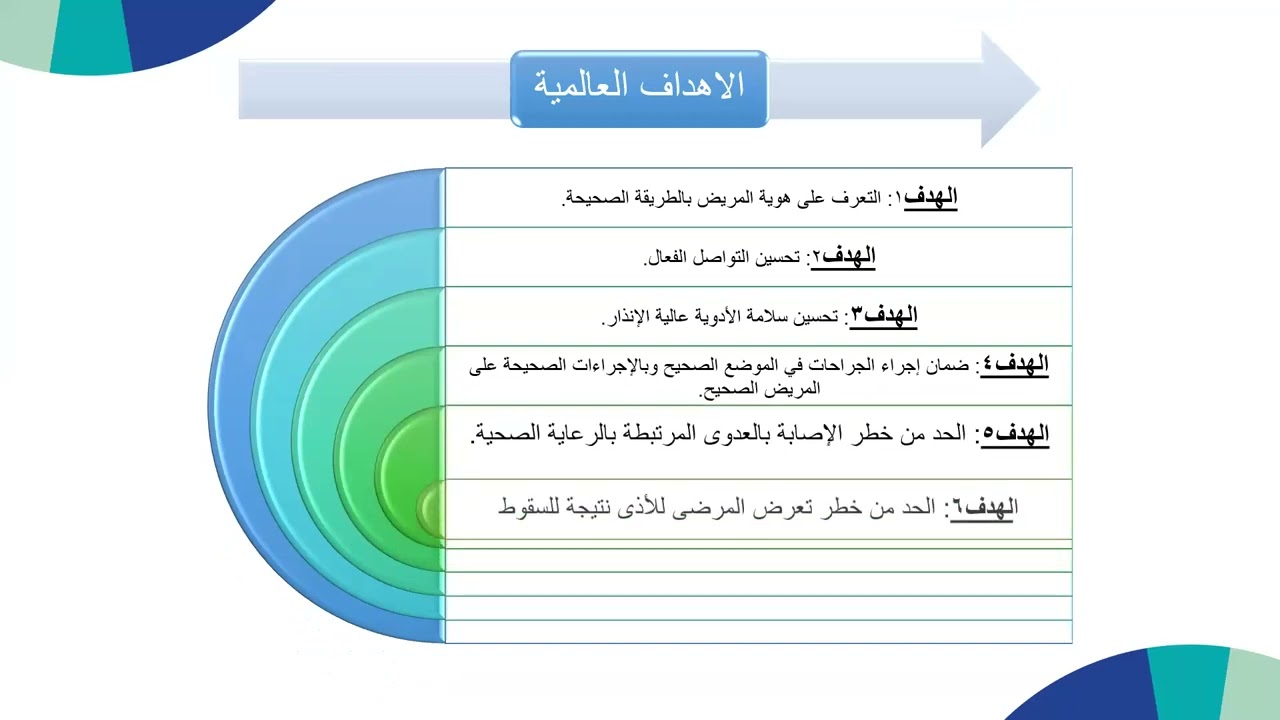 الاهداف العالمية

الهدف١: التعرف على هوية المريض بالطريقة الصحيحة.

الهدف٢: تحسين التواصل الفعال.

الهدف٣: تحسين سلامة الأدوية عالية الإنذار.

الهدف٤: ضمان إجراء الجراحات في الموضع الصحيح وبالإجراءات الصحيحة على المريض الصحيح.

الهدف٥: الحد من خطر الإصابة بالعدوى المرتبطة بالرعاية الصحية.

الهدف٦: الحد من خطر تعرض المرضى للأذى نتيجة للسقوط